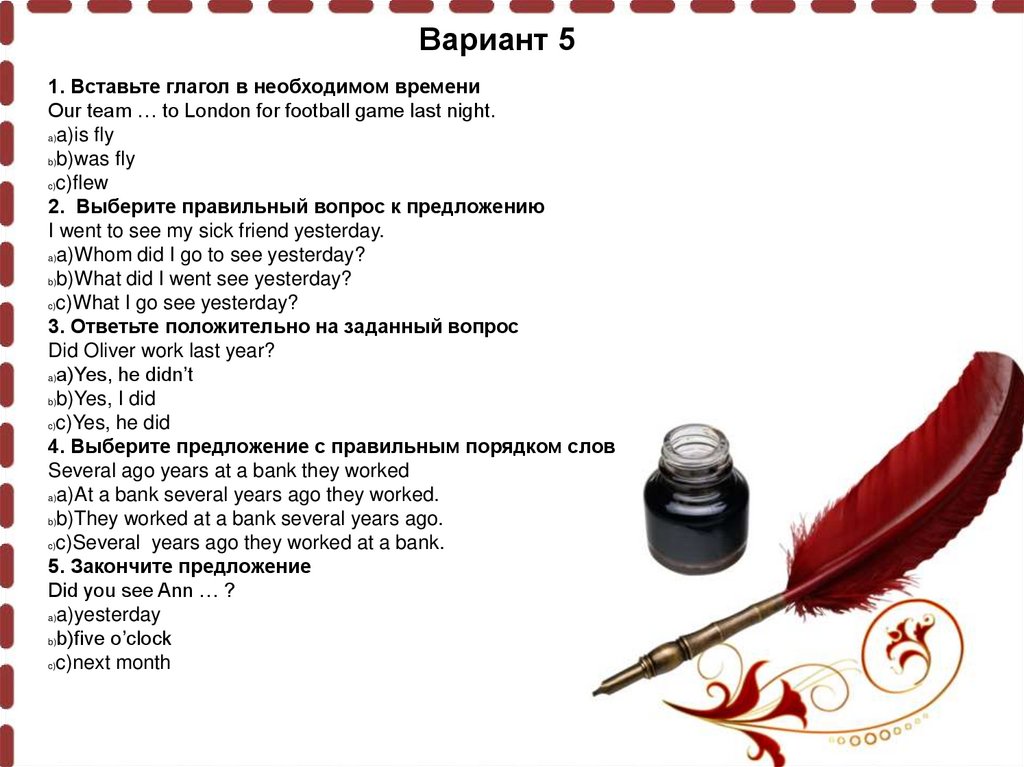 Вариант 5

1. Вставьте глагол в необходимом времени
Our team … to London for football game last night.
a)a)is fly
b)b)was fly
c)c)flew
2. Выберите правильный вопрос к предложению
I went to see my sick friend yesterday.
a)a)Whom did I go to see yesterday?
b)b)What did I went see yesterday?
c)c)What I go see yesterday?
3. Ответьте положительно на заданный вопрос
Did Oliver work last year?
a)a)Yes, he didn't
b)b)Yes, I did
c)c)Yes, he did
4. Выберите предложение с правильным порядком слов
Several ago years at a bank they worked
a)a)At a bank several years ago they worked.
b)b)They worked at a bank several years ago.
c)c)Several years ago they worked at a bank.
5. Закончите предложение
Did you see Ann … ?
a)a)yesterday
b)b)five o'clock
c)c)next month